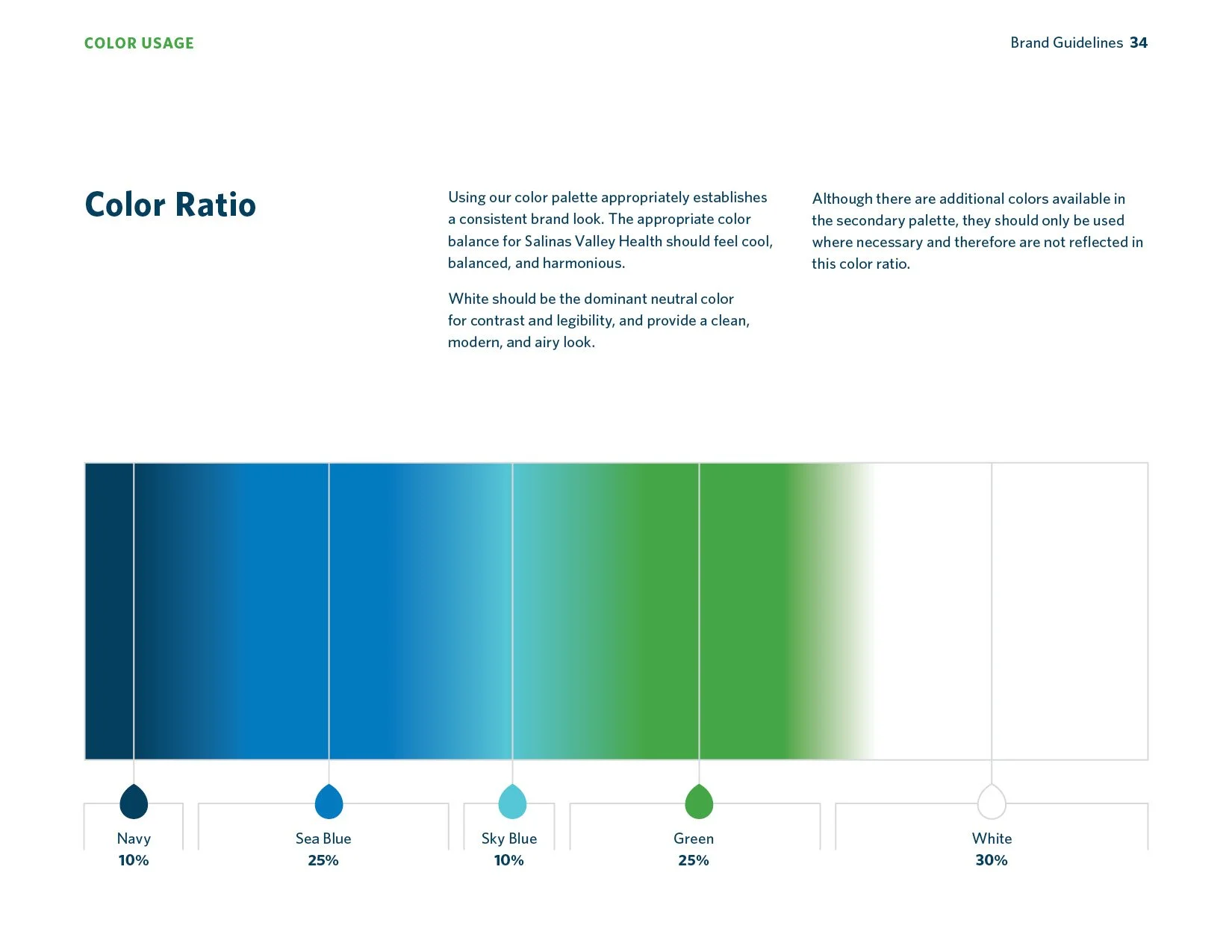 COLOR USAGE

Brand Guidelines 34

Color Ratio

Using our color palette appropriately establishes a consistent brand look. The appropriate color balance for Salinas Valley Health should feel cool, balanced, and harmonious.

White should be the dominant neutral color for contrast and legibility, and provide a clean, modern, and airy look.

Although there are additional colors available in the secondary palette, they should only be used where necessary and therefore are not reflected in this color ratio.

Navy
10%

Sea Blue
25%

Sky Blue
10%

Green
25%

White
30%